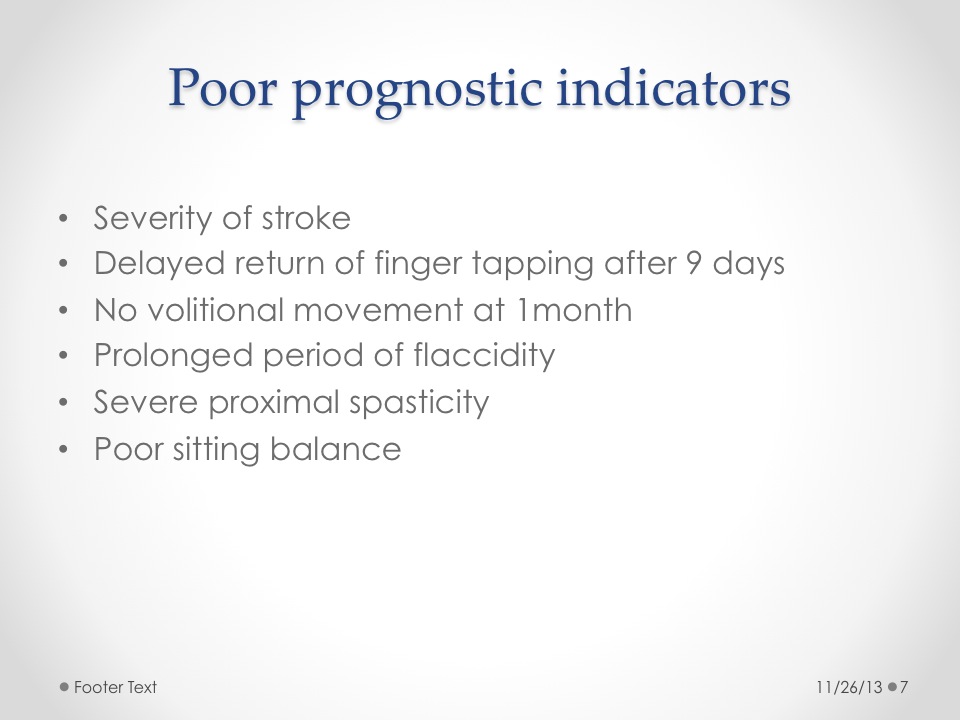 Poor prognostic indicators

• Severity of stroke
• Delayed return of finger tapping after 9 days
• No volitional movement at 1month
• Prolonged period of flaccidity
• Severe proximal spasticity
• Poor sitting balance

Footer Text

11/26/13 7